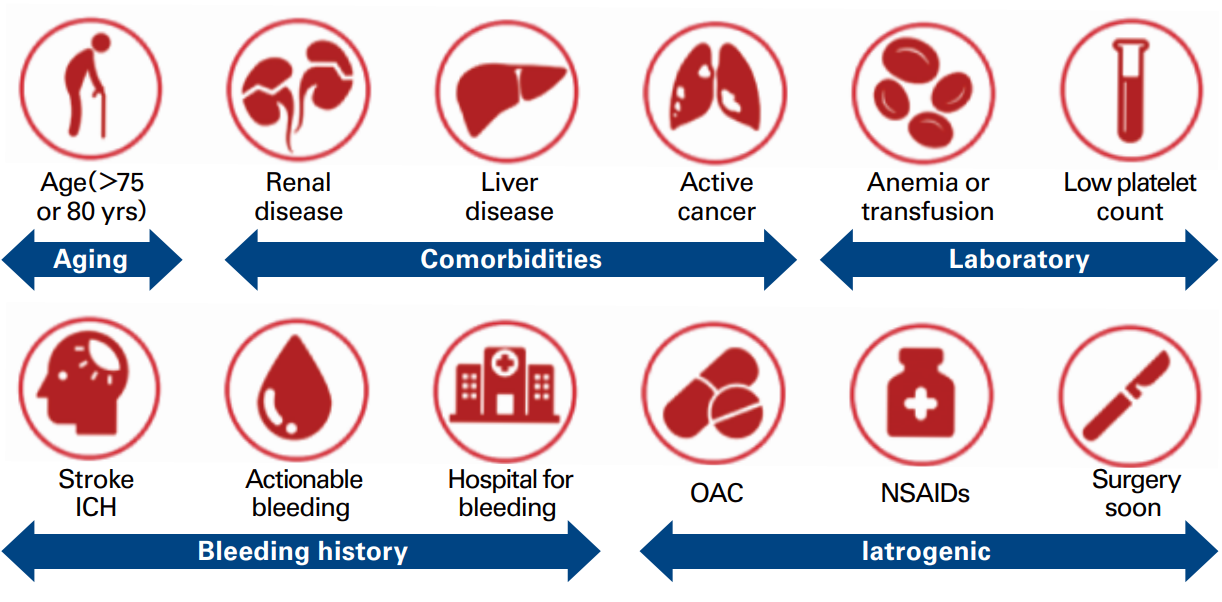 Age(>75 or 80 yrs)

Renal disease

Liver disease

Active cancer

Anemia or transfusion

Low platelet count

Aging

Comorbidities

Laboratory

Stroke ICH

Actionable bleeding

Hospital for bleeding

OAC

NSAIDs

Surgery soon

Bleeding history

Iatrogenic